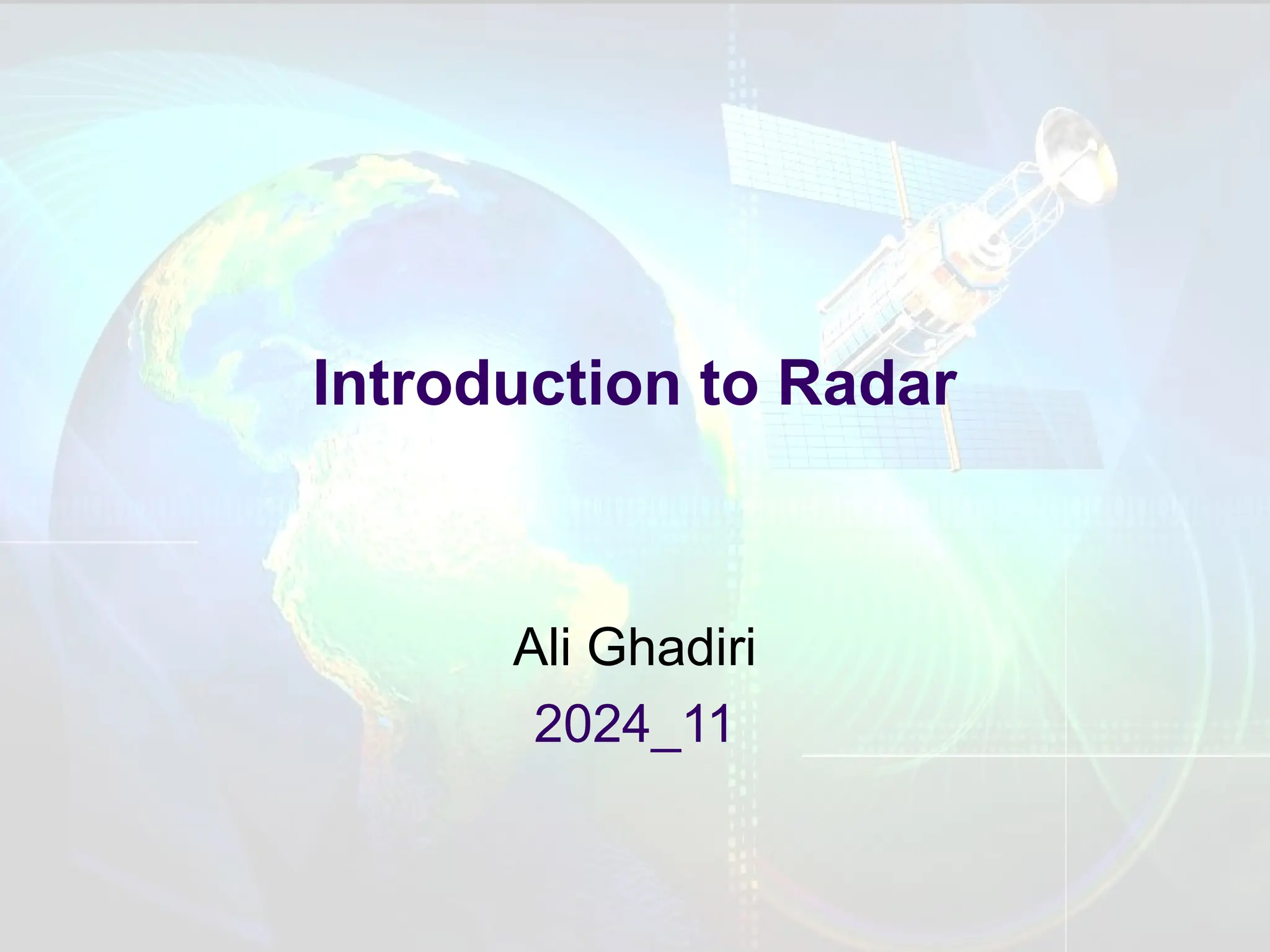 Introduction to Radar

Ali Ghadiri

2024_11